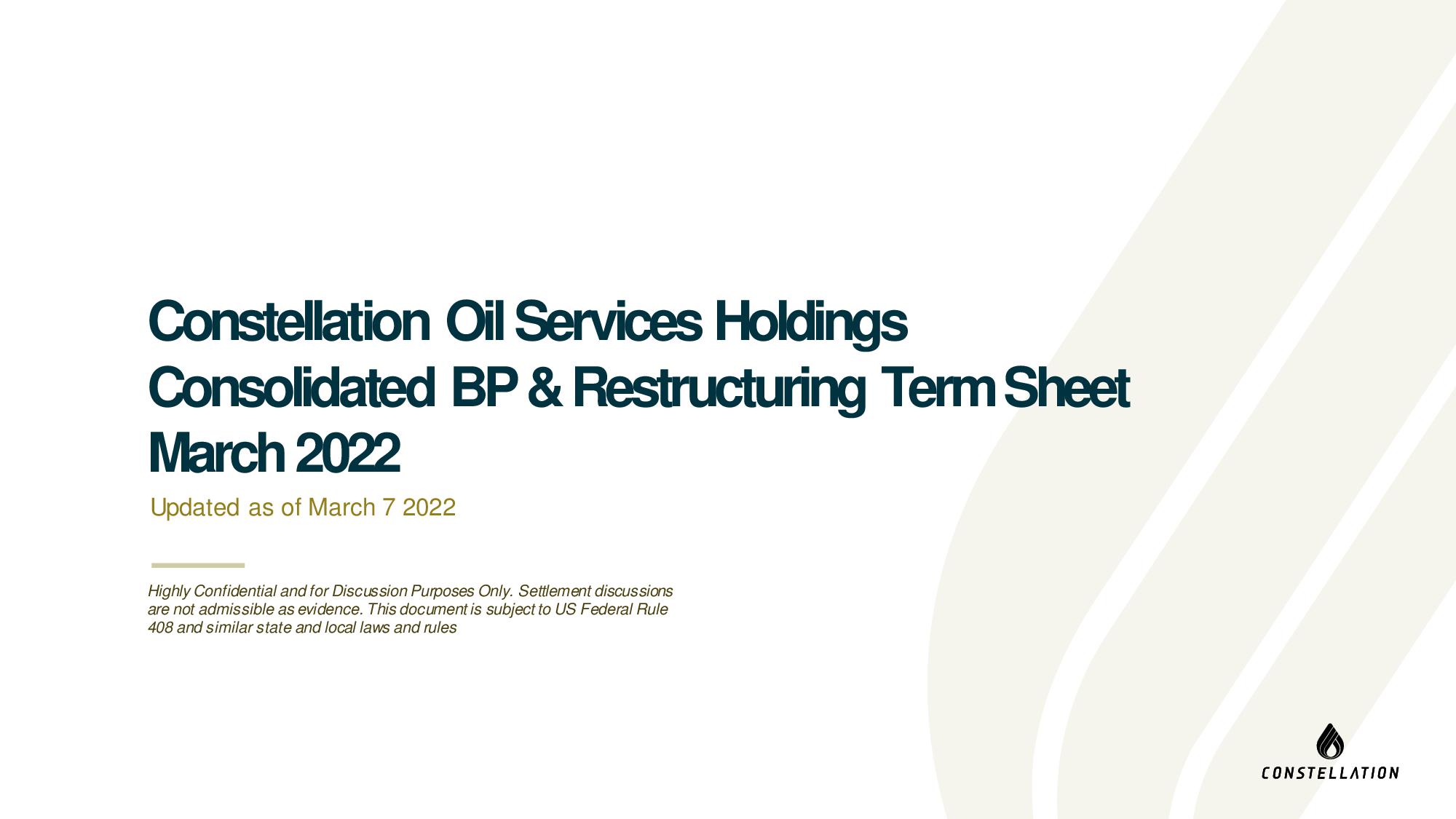 Constellation Oil Services Holdings
Consolidated BP & Restructuring Term Sheet
March 2022

Updated as of March 7 2022

Highly Confidential and for Discussion Purposes Only. Settlement discussions are not admissible as evidence. This document is subject to US Federal Rule 408 and similar state and local laws and rules

CONSTELLATION